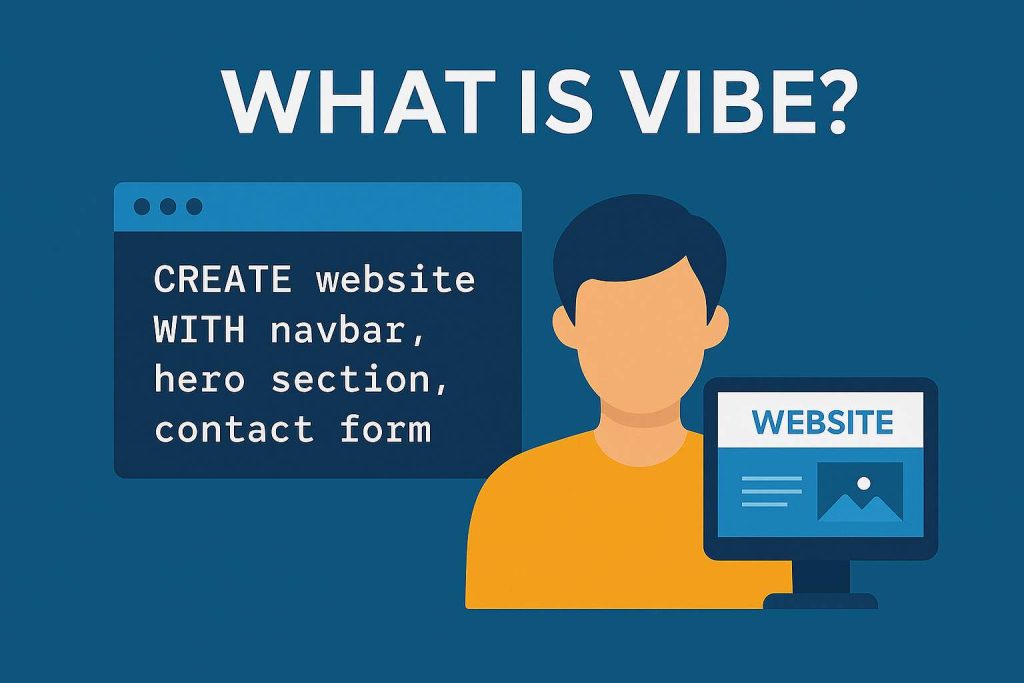 WHAT IS VIBE?

CREATE website WITH navbar, hero section, contact form

WEBSITE